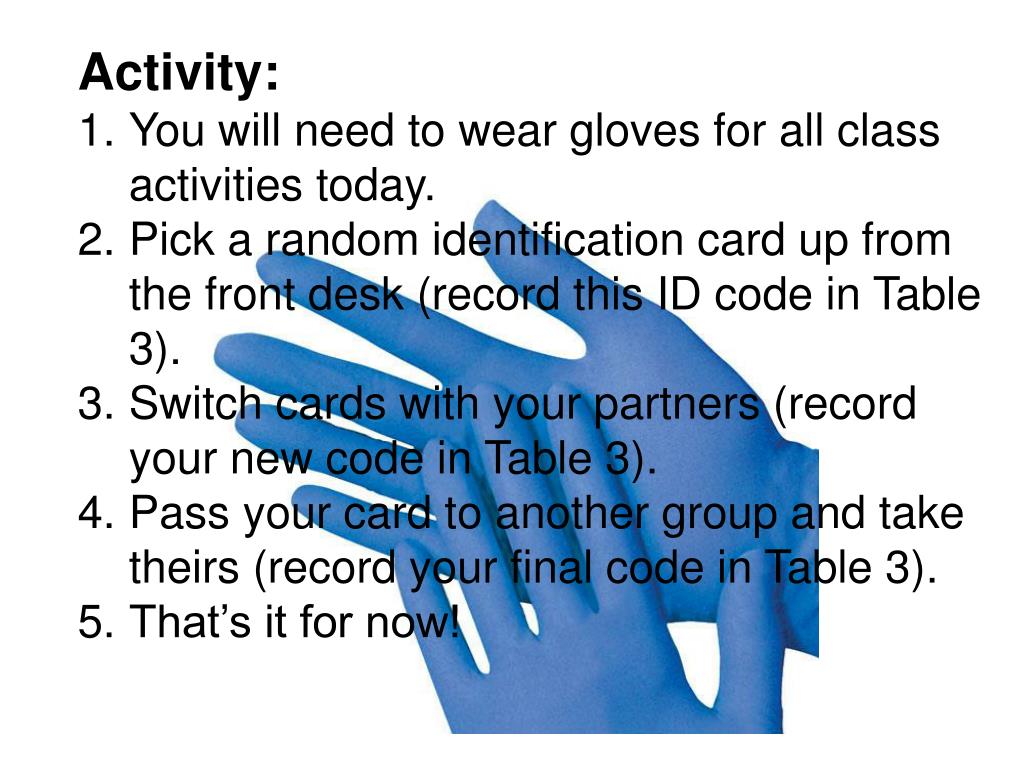 Activity:
1. You will need to wear gloves for all class activities today.
2. Pick a random identification card up from the front desk (record this ID code in Table 3).
3. Switch cards with your partners (record your new code in Table 3).
4. Pass your card to another group and take theirs (record your final code in Table 3).
5. That’s it for now!